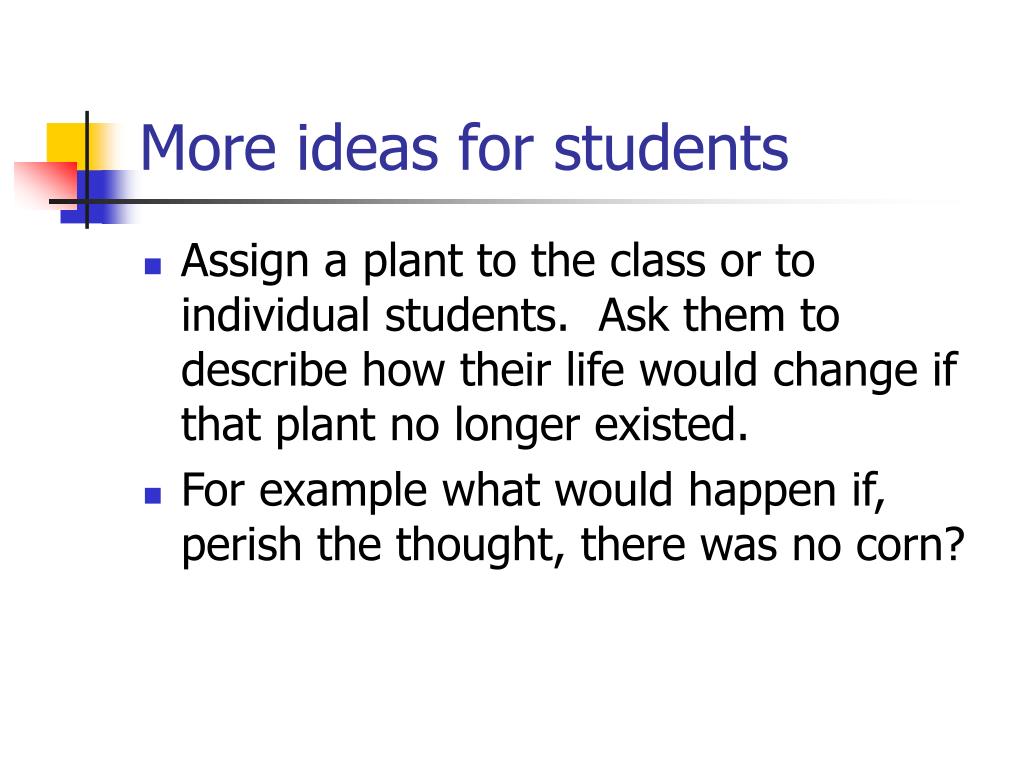 More ideas for students

- Assign a plant to the class or to individual students.  Ask them to describe how their life would change if that plant no longer existed.
- For example what would happen if, perish the thought, there was no corn?